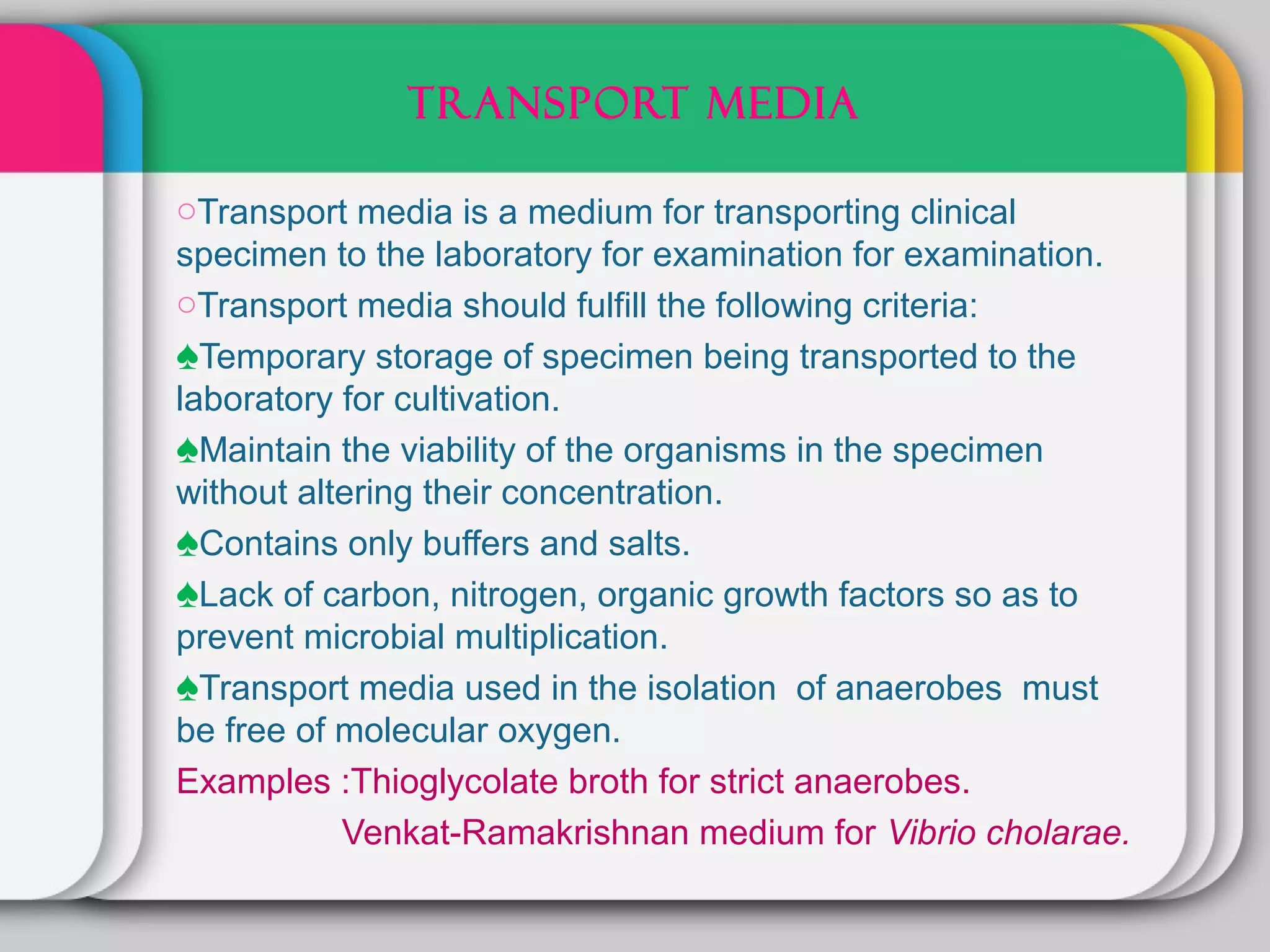 TRANSPORT MEDIA

○Transport media is a medium for transporting clinical specimen to the laboratory for examination for examination.

○Transport media should fulfill the following criteria:

♠Temporary storage of specimen being transported to the laboratory for cultivation.

♠Maintain the viability of the organisms in the specimen without altering their concentration.

♠Contains only buffers and salts.

♠Lack of carbon, nitrogen, organic growth factors so as to prevent microbial multiplication.

♠Transport media used in the isolation of anaerobes must be free of molecular oxygen.

Examples :Thioglycolate broth for strict anaerobes.

Venkat-Ramakrishnan medium for Vibrio cholarae.